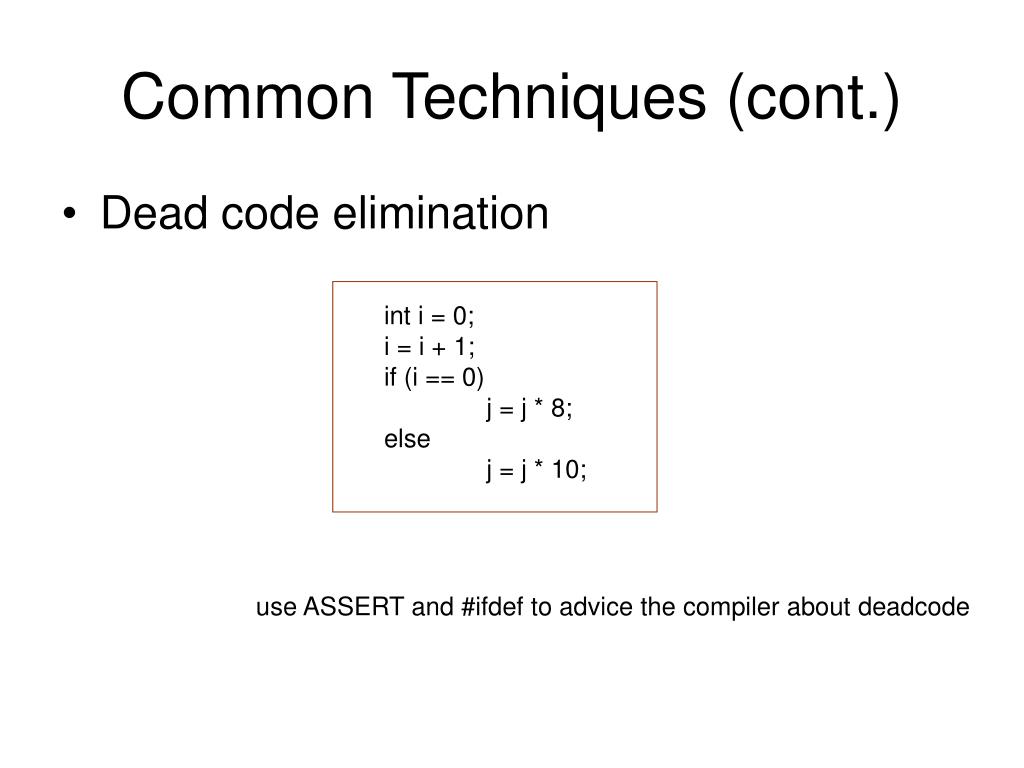 Common Techniques (cont.)

• Dead code elimination

int i = 0;
i = i + 1;
if (i == 0)
 j = j * 8;
else
 j = j * 10;

use ASSERT and #ifdef to advice the compiler about deadcode